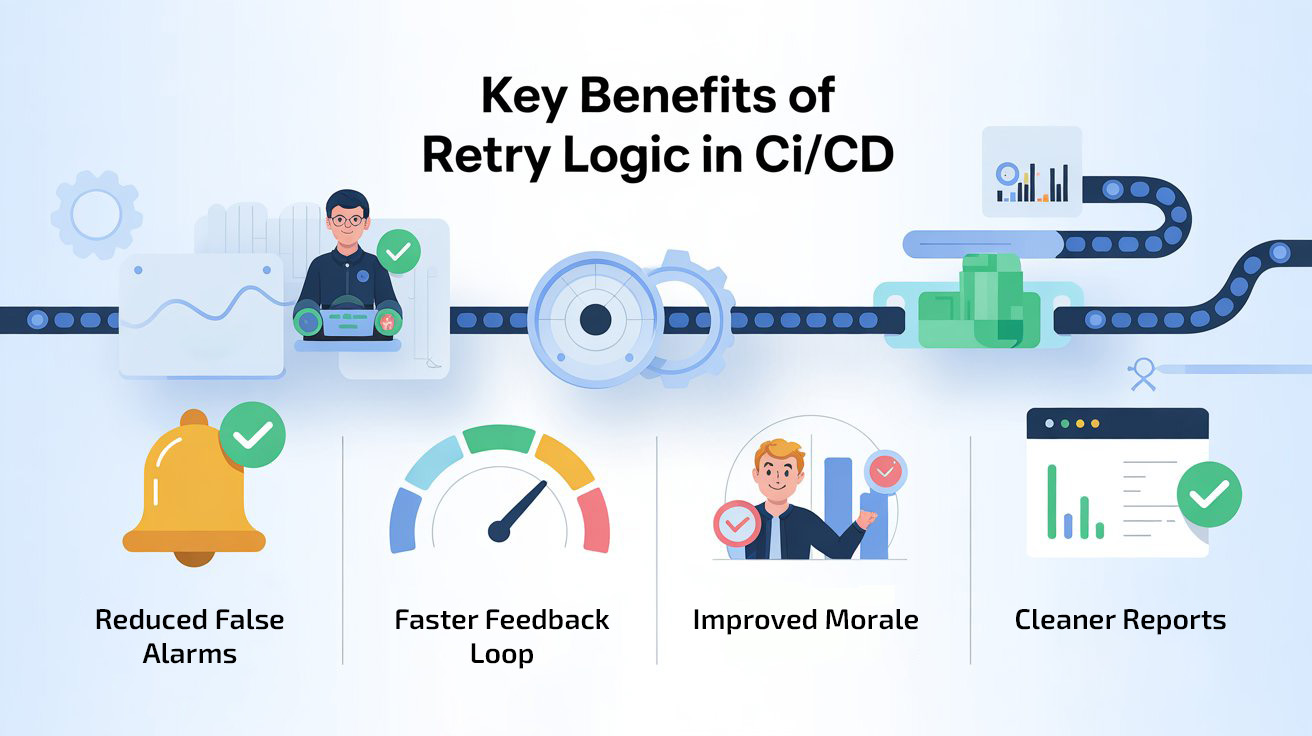 Key Benefits of Retry Logic in Ci/CD

Reduced False Alarms

Faster Feedback Loop

Improved Morale

Cleaner Reports